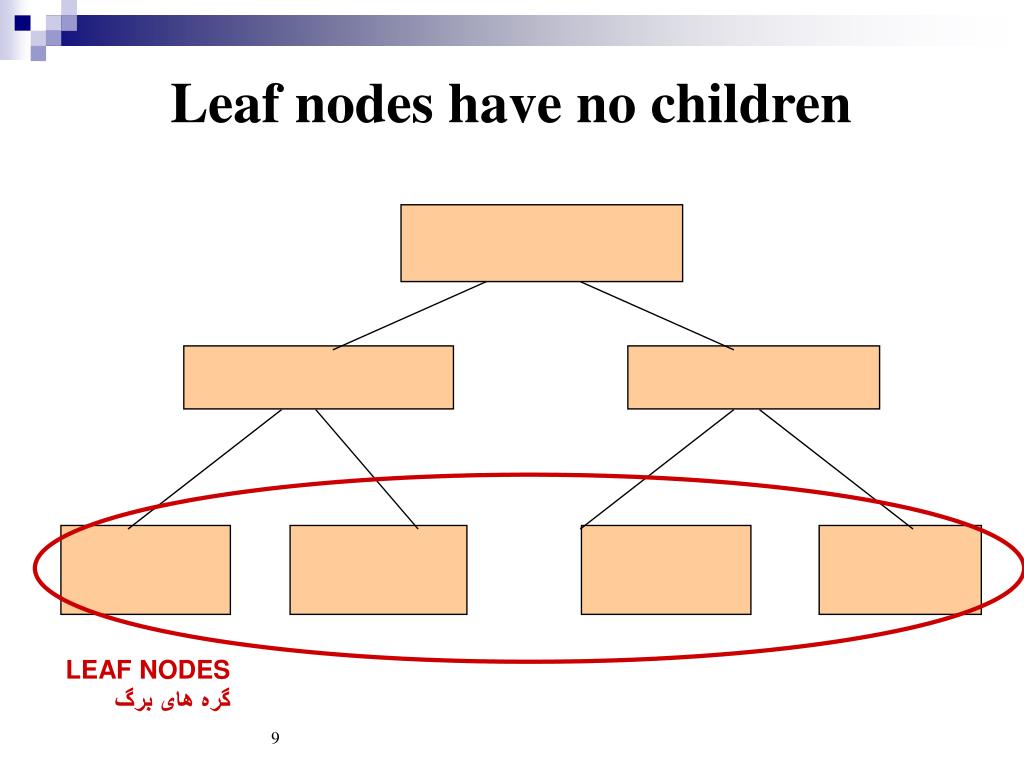 Leaf nodes have no children

LEAF NODES
گره های برگ

9